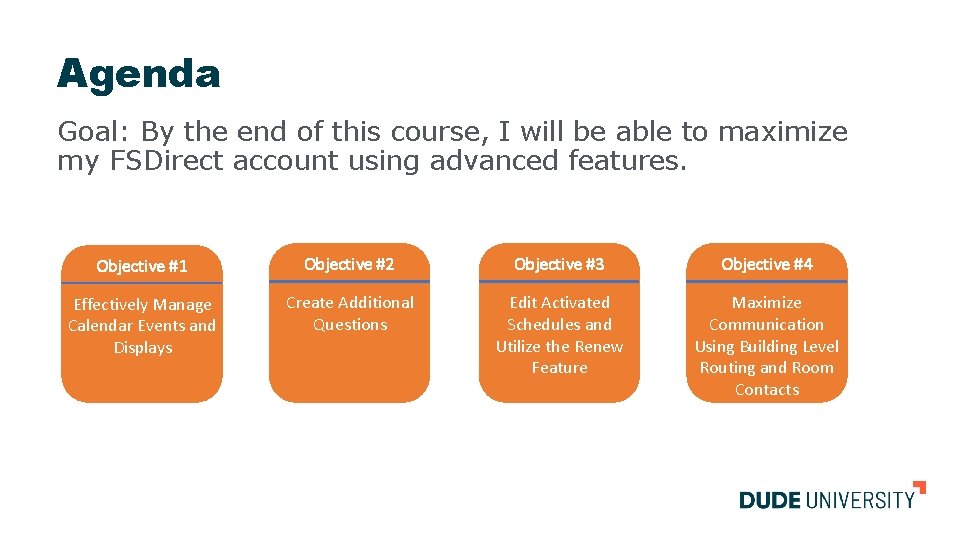 Agenda

Goal: By the end of this course, I will be able to maximize my FSDirect account using advanced features.

Objective #1

Effectively Manage Calendar Events and Displays

Objective #2

Create Additional Questions

Objective #3

Edit Activated Schedules and Utilize the Renew Feature

Objective #4

Maximize Communication Using Building Level Routing and Room Contacts

DUDE UNIVERSITY